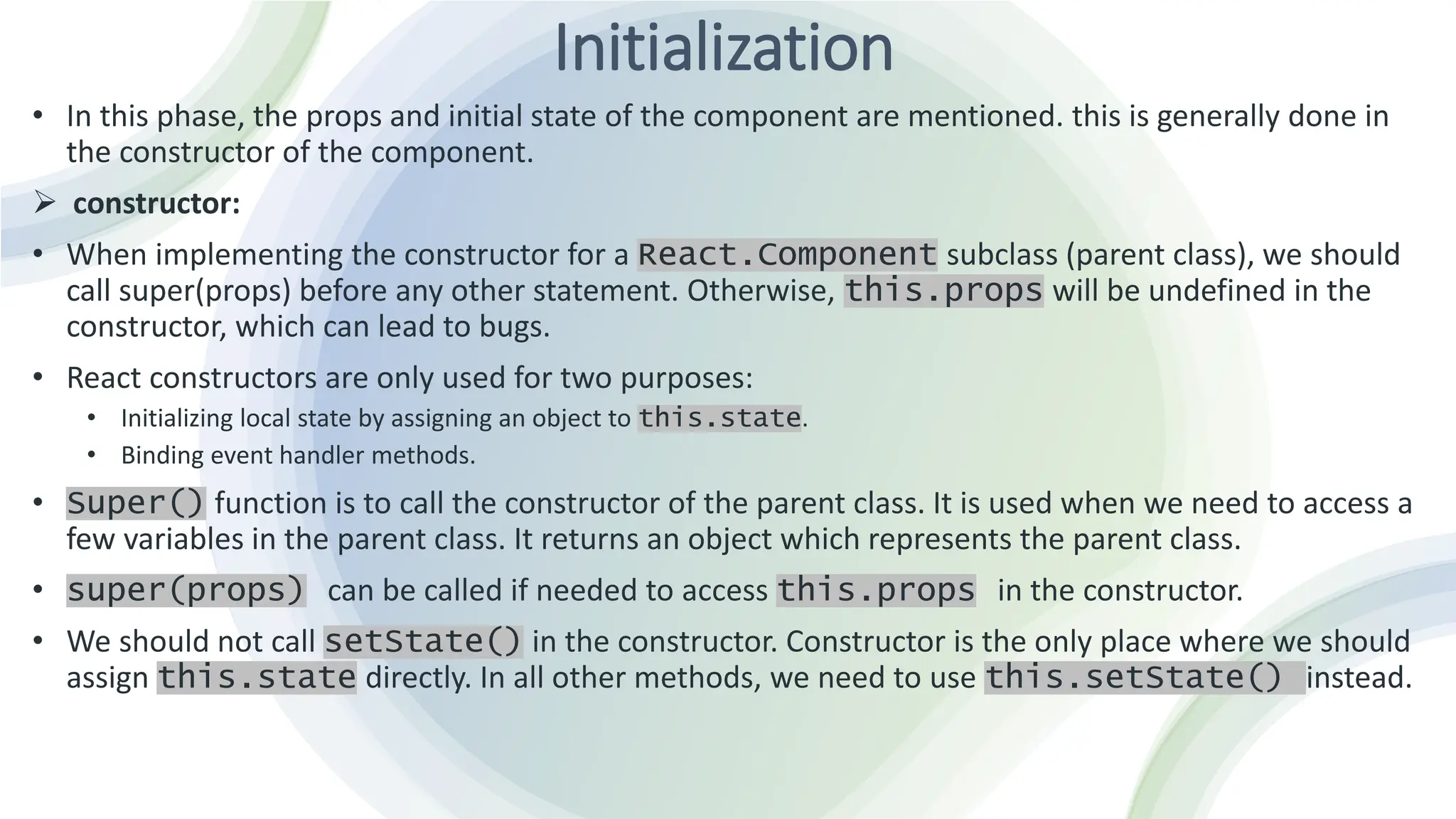 Initialization

• In this phase, the props and initial state of the component are mentioned. this is generally done in the constructor of the component.

➢ constructor:

• When implementing the constructor for a React.Component subclass (parent class), we should call super(props) before any other statement. Otherwise, this.props will be undefined in the constructor, which can lead to bugs.

• React constructors are only used for two purposes:
  • Initializing local state by assigning an object to this.state.
  • Binding event handler methods.

• Super() function is to call the constructor of the parent class. It is used when we need to access a few variables in the parent class. It returns an object which represents the parent class.

• super(props) can be called if needed to access this.props in the constructor.

• We should not call setState() in the constructor. Constructor is the only place where we should assign this.state directly. In all other methods, we need to use this.setState() instead.